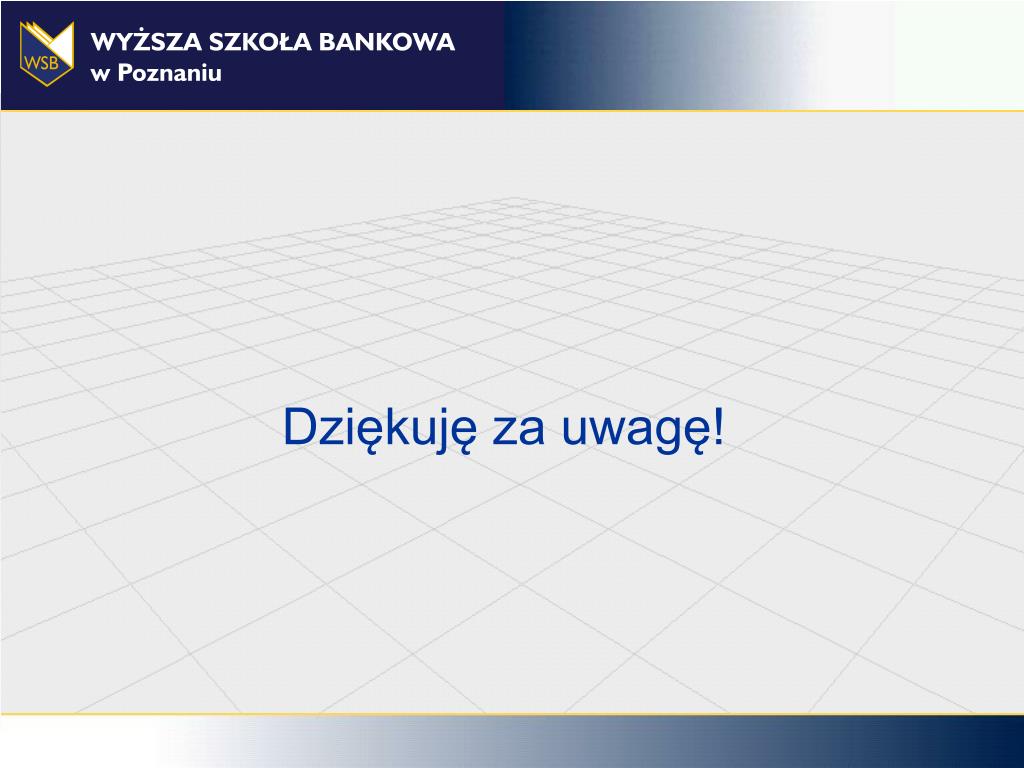 WSB

WYŻSZA SZKOŁA BANKOWA
w Poznaniu

Dziękuję za uwagę!